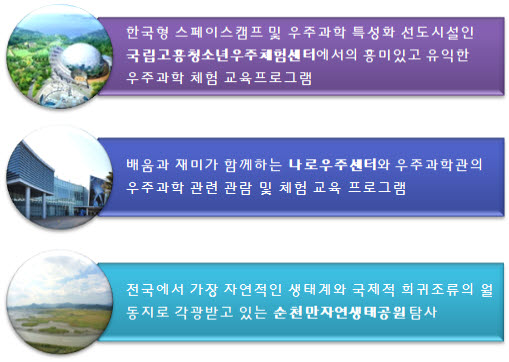 한국형 스페이스캠프 및 우주과학 특성화 선도시설인 국립고흥청소년우주체험센터에서의 흥미있고 유익한 우주과학 체험 교육프로그램

배움과 재미가 함께하는 나로우주센터와 우주과학관의 우주과학 관련 관람 및 체험 교육 프로그램

전국에서 가장 자연적인 생태계와 국제적 희귀조류의 월동지로 각광받고 있는 순천만자연생태공원 탐사